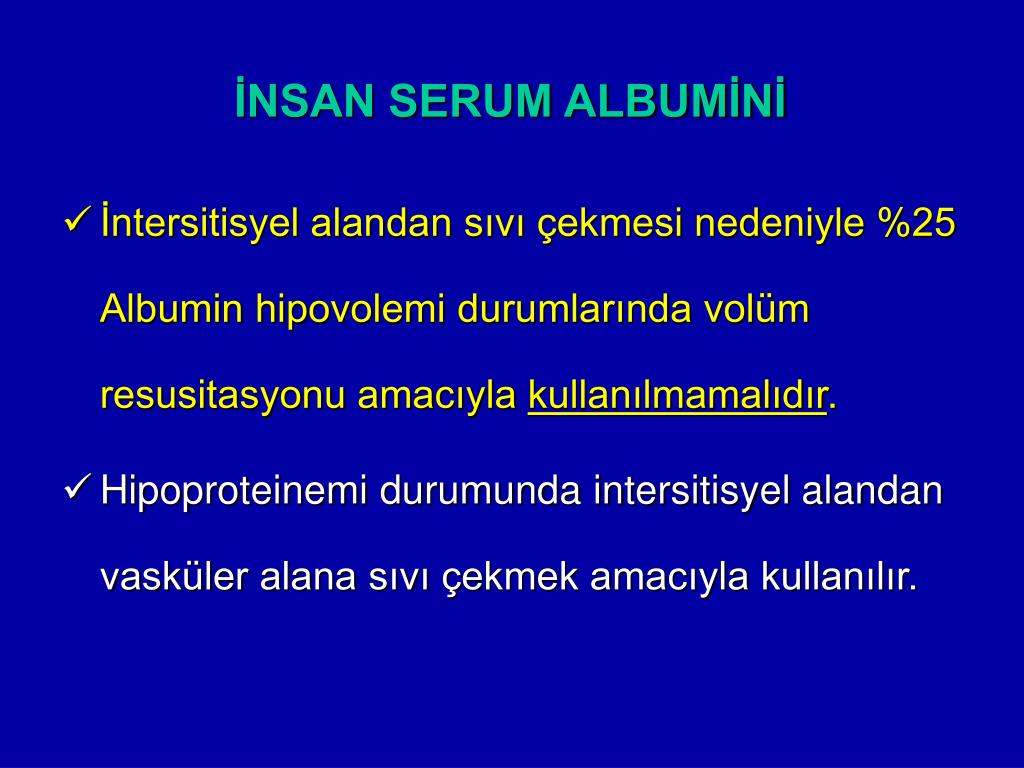 İNSAN SERUM ALBUMİNİ

✓ İntersitisyel alandan sıvı çekmesi nedeniyle %25 Albumin hipovolemi durumlarında volüm resusitasyonu amacıyla kullanılmamalıdır.

✓ Hipoproteinemi durumunda intersitisyel alandan vasküler alana sıvı çekmek amacıyla kullanılır.